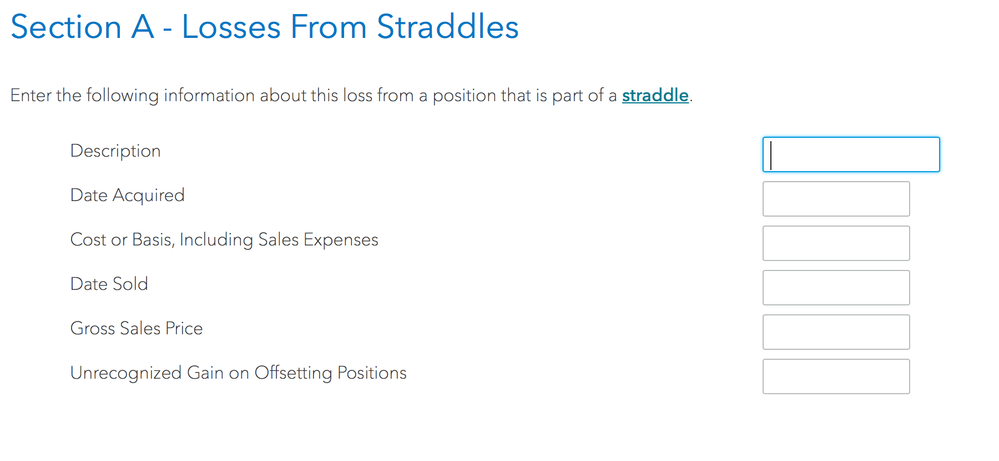 Section A - Losses From Straddles

Enter the following information about this loss from a position that is part of a straddle.

Description

Date Acquired

Cost or Basis, Including Sales Expenses

Date Sold

Gross Sales Price

Unrecognized Gain on Offsetting Positions